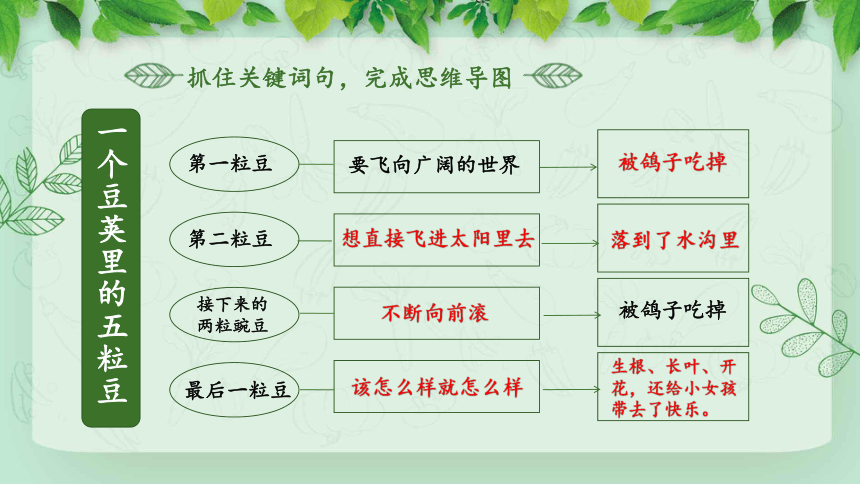 抓住关键词句，完成思维导图

一个豆荚里的五粒豆

第一粒豆
要飞向广阔的世界
被鸽子吃掉

第二粒豆
想直接飞进太阳里去
落到了水沟里

接下来的两粒豌豆
不断向前滚
被鸽子吃掉

最后一粒豆
该怎么样就怎么样
生根、长叶、开花，还给小女孩带去了快乐。